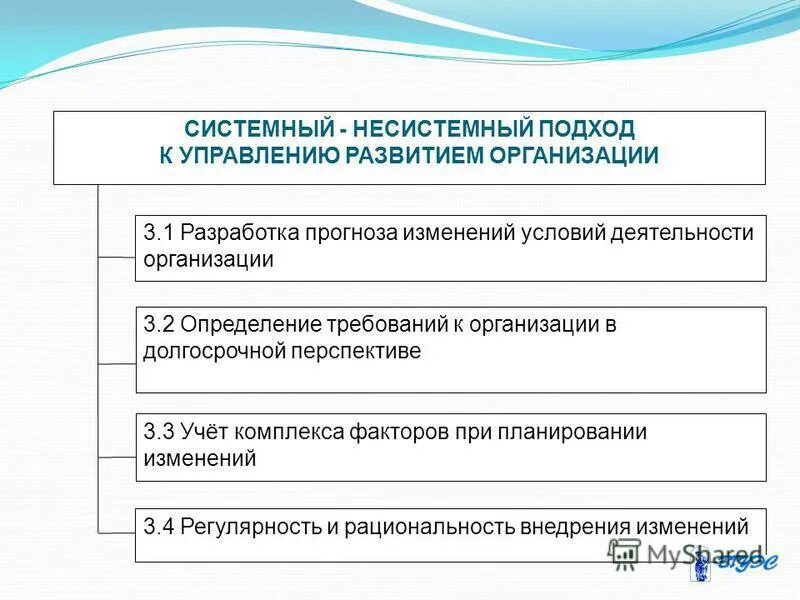 СИСТЕМНЫЙ - НЕСИСТЕМНЫЙ ПОДХОД К УПРАВЛЕНИЮ РАЗВИТИЕМ ОРГАНИЗАЦИИ

3.1 Разработка прогноза изменений условий деятельности организации

3.2 Определение требований к организации в долгосрочной перспективе

3.3 Учёт комплекса факторов при планировании изменений

3.4 Регулярность и рациональность внедрения изменений

MyShared

ВГУЭС